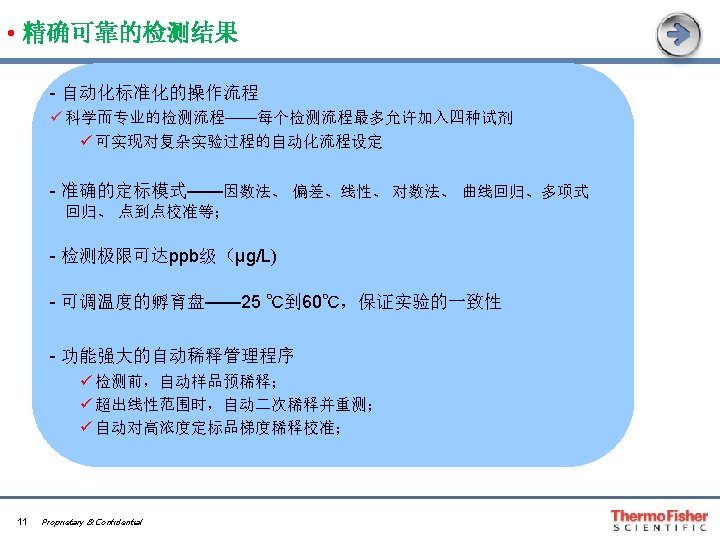 • 精确可靠的检测结果

- 自动化标准化的操作流程
✓ 科学而专业的检测流程——每个检测流程最多允许加入四种试剂
✓ 可实现对复杂实验过程的自动化流程设定

- 准确的定标模式——因数法、 偏差、线性、 对数法、 曲线回归、多项式回归、 点到点校准等；

- 检测极限可达ppb级（μg/L）

- 可调温度的孵育盘——25 ℃到60℃，保证实验的一致性

- 功能强大的自动稀释管理程序
✓ 检测前，自动样品预稀释；
✓ 超出线性范围时，自动二次稀释并重测；
✓ 自动对高浓度定标品梯度稀释校准；

11 Proprietary & Confidential

ThermoFisher SCIENTIFIC